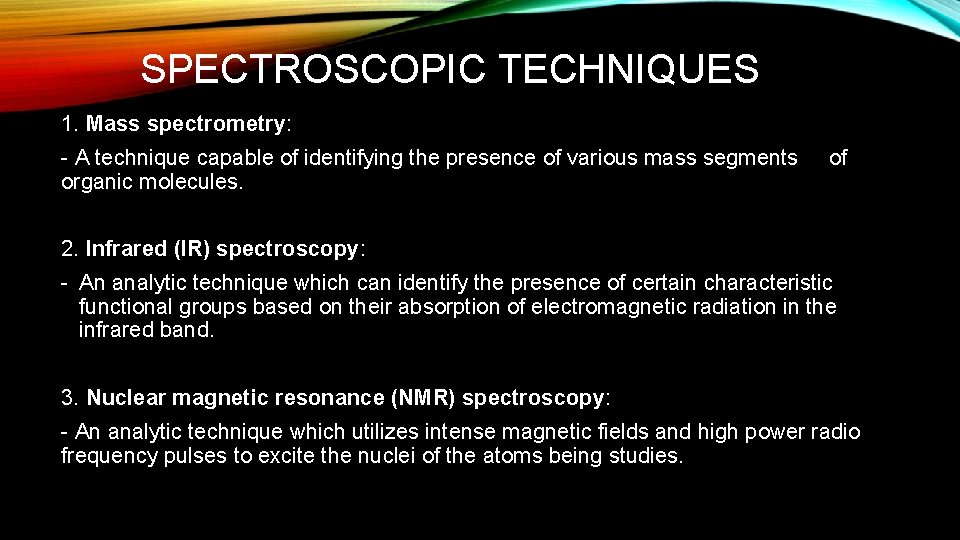 SPECTROSCOPIC TECHNIQUES

1. Mass spectrometry:

- A technique capable of identifying the presence of various mass segments of organic molecules.

2. Infrared (IR) spectroscopy:

- An analytic technique which can identify the presence of certain characteristic functional groups based on their absorption of electromagnetic radiation in the infrared band.

3. Nuclear magnetic resonance (NMR) spectroscopy:

- An analytic technique which utilizes intense magnetic fields and high power radio frequency pulses to excite the nuclei of the atoms being studies.